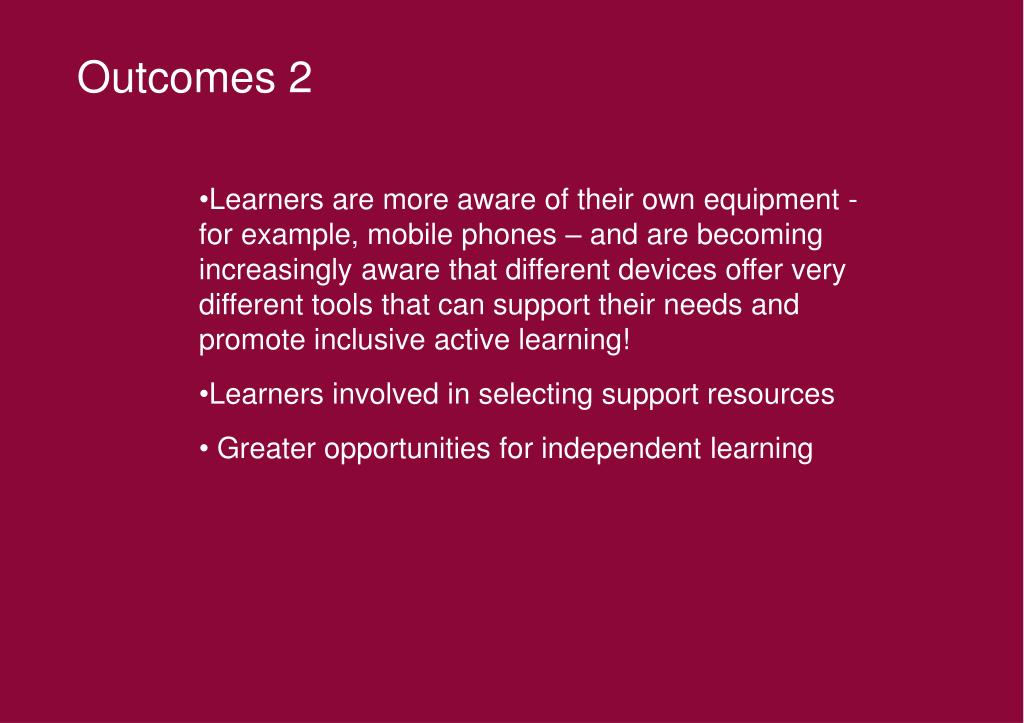 Outcomes 2

•Learners are more aware of their own equipment - for example, mobile phones – and are becoming increasingly aware that different devices offer very different tools that can support their needs and promote inclusive active learning!

•Learners involved in selecting support resources

• Greater opportunities for independent learning